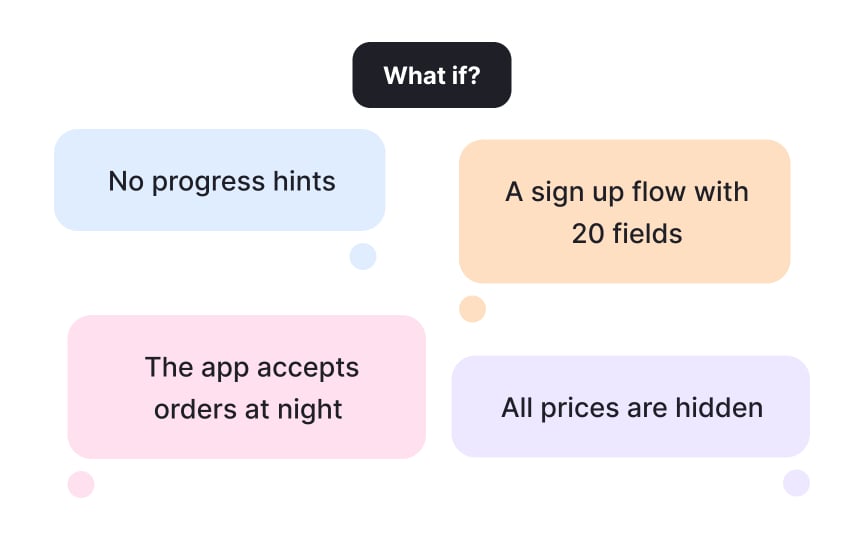 What if?

No progress hints

A sign up flow with 20 fields

The app accepts orders at night

All prices are hidden